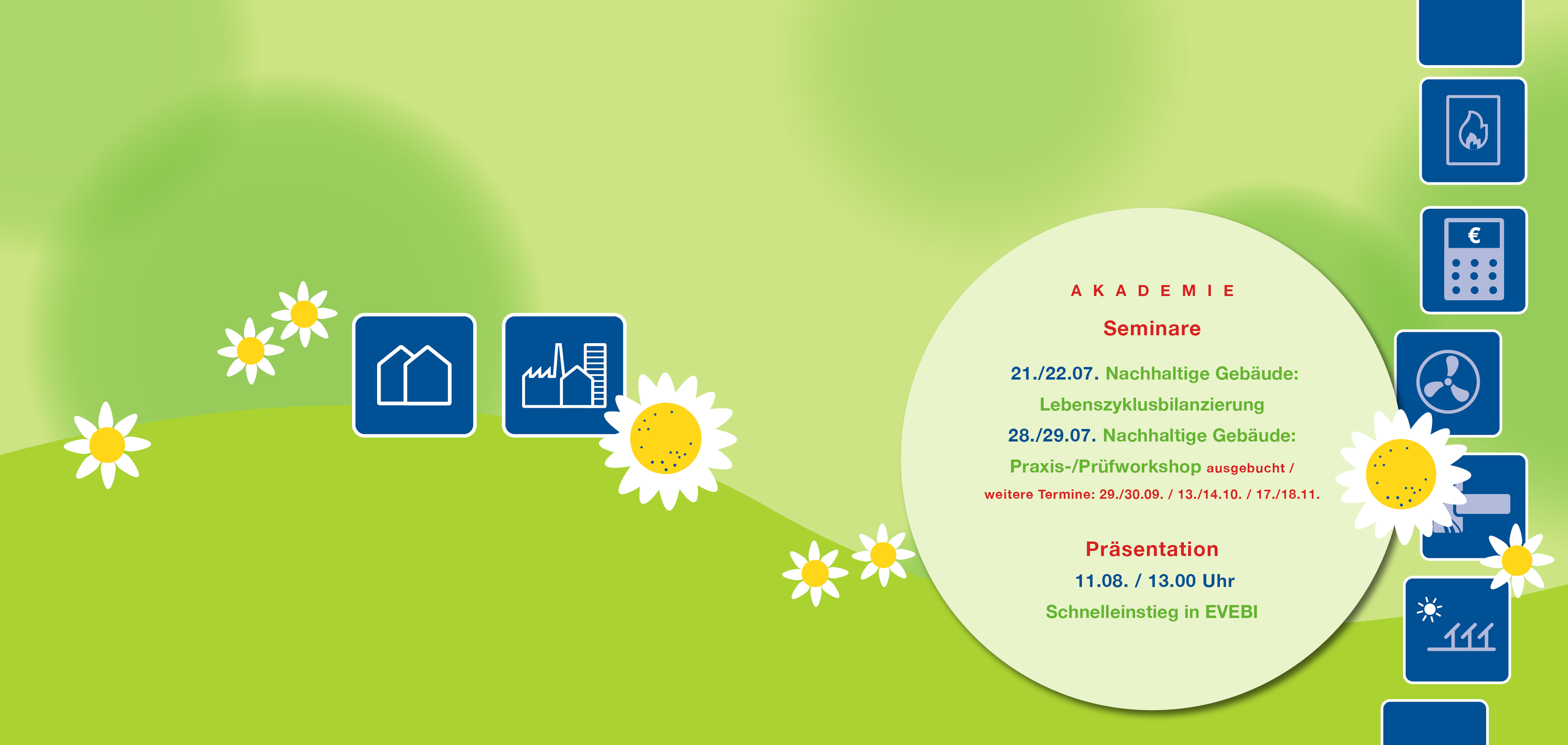 €

AKADEMIE

Seminare

21./22.07. Nachhaltige Gebäude: Lebenszyklusbilanzierung

28./29.07. Nachhaltige Gebäude: Praxis-/Prüfworkshop ausgebucht / weitere Termine: 29./30.09. / 13./14.10. / 17./18.11.

Präsentation

11.08. / 13.00 Uhr

Schnelleinstieg in EVEBI